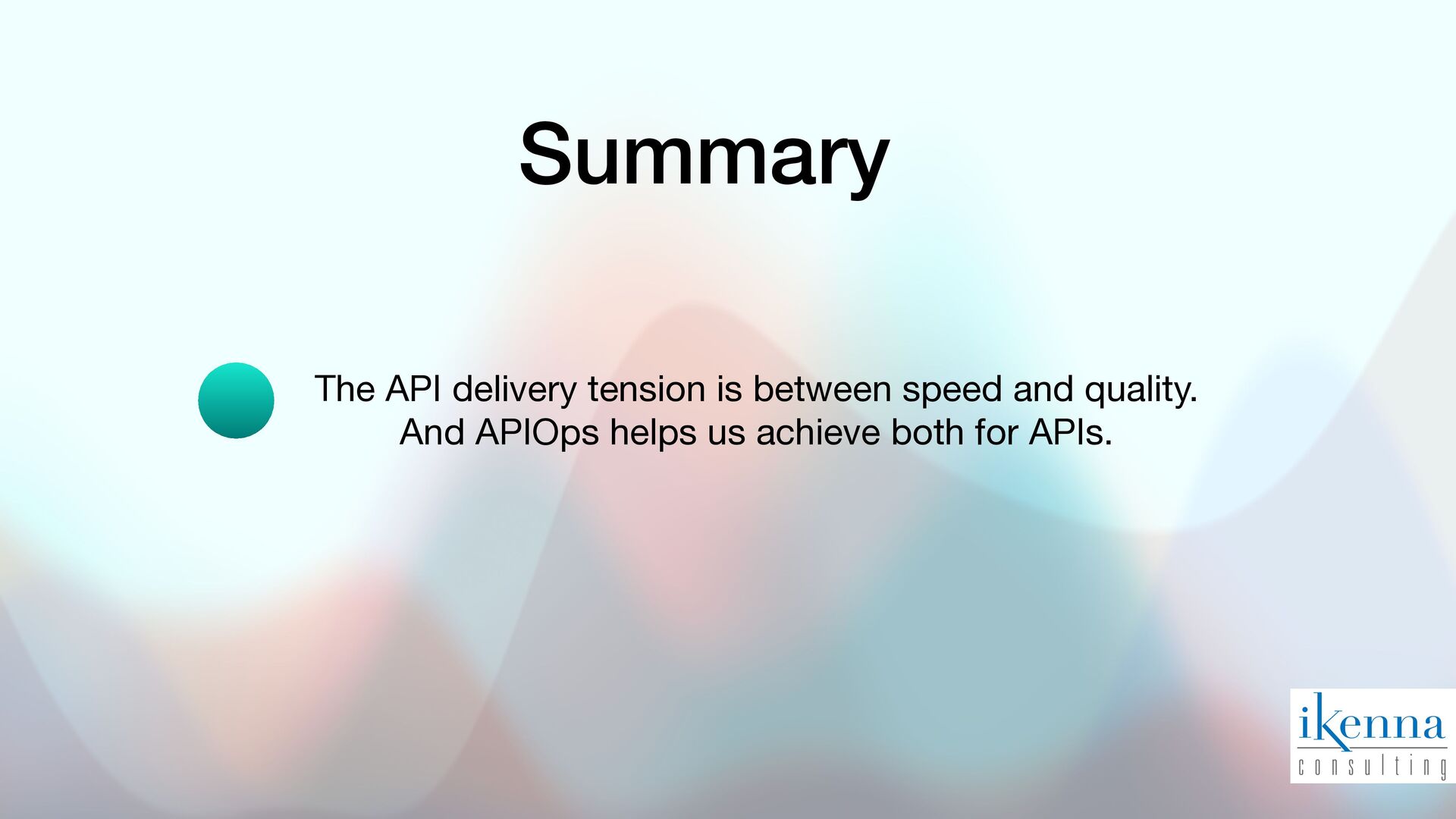 Summary

The API delivery tension is between speed and quality. And APIOps helps us achieve both for APIs.

ikenna
consulting